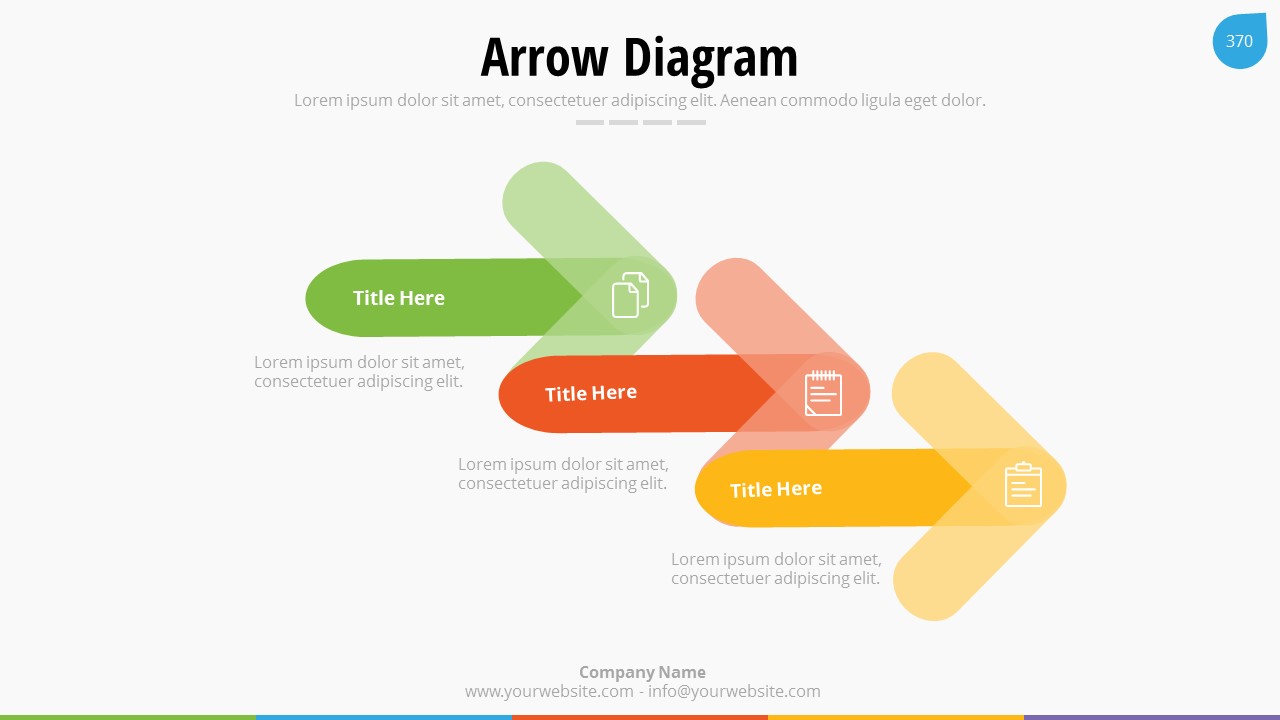 370

Arrow Diagram

Lorem ipsum dolor sit amet, consectetuer adipiscing elit. Aenean commodo ligula eget dolor.

Title Here

Lorem ipsum dolor sit amet, consectetuer adipiscing elit.

Title Here

Lorem ipsum dolor sit amet, consectetuer adipiscing elit.

Title Here

Lorem ipsum dolor sit amet, consectetuer adipiscing elit.

Company Name
www.yourwebsite.com - info@yourwebsite.com